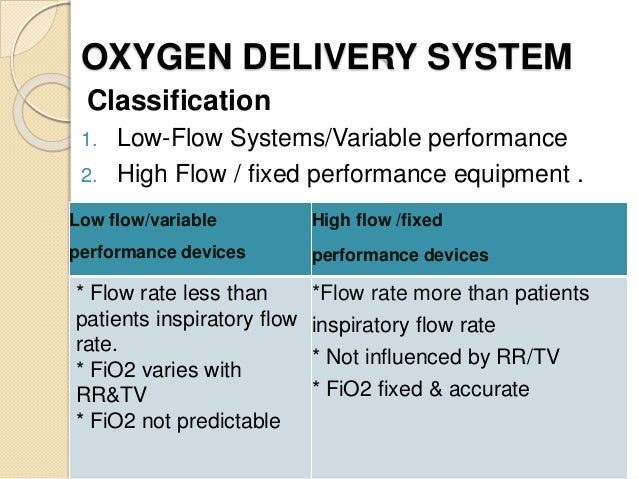 OXYGEN DELIVERY SYSTEM

Classification

1. Low-Flow Systems/Variable performance
2. High Flow / fixed performance equipment .

| Low flow/variable performance devices | High flow /fixed performance devices |
|---|---|
| * Flow rate less than patients inspiratory flow rate. * FiO2 varies with RR&TV * FiO2 not predictable | *Flow rate more than patients inspiratory flow rate * Not influenced by RR/TV * FiO2 fixed & accurate |